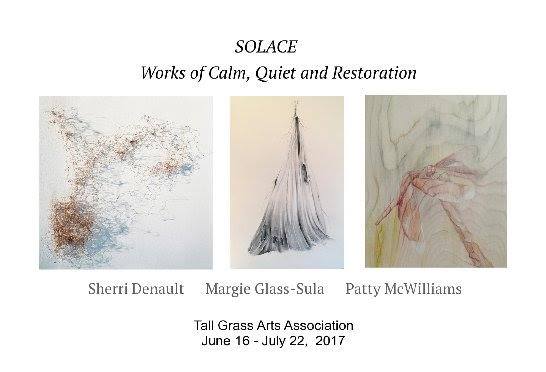 SOLACE
Works of Calm, Quiet and Restoration

Sherri Denault Margie Glass-Sula Patty McWilliams

Tall Grass Arts Association
June 16 - July 22, 2017